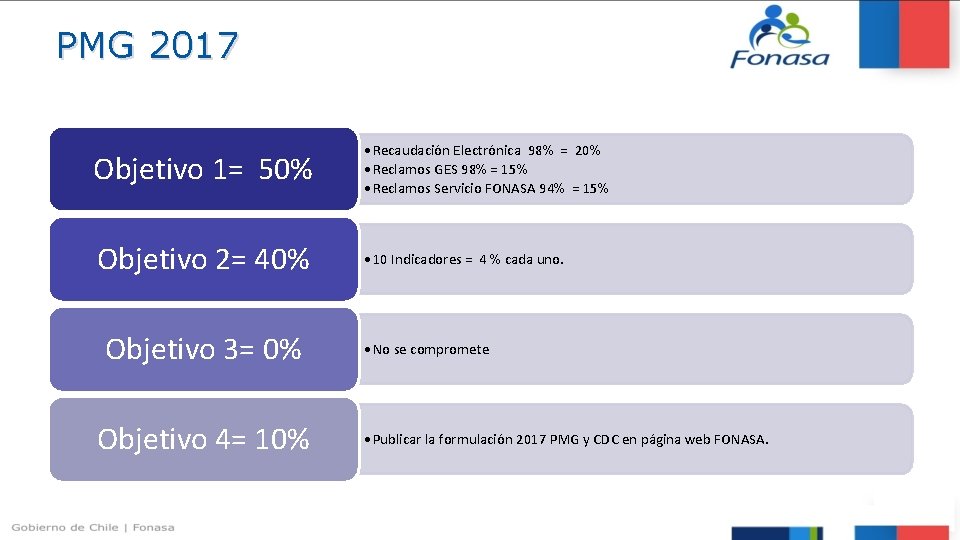 PMG 2017

Fonasa

Objetivo 1= 50%

• Recaudación Electrónica 98% = 20%
• Reclamos GES 98% = 15%
• Reclamos Servicio FONASA 94% = 15%

Objetivo 2= 40%

• 10 Indicadores = 4 % cada uno.

Objetivo 3= 0%

• No se compromete

Objetivo 4= 10%

• Publicar la formulación 2017 PMG y CDC en página web FONASA.

Gobierno de Chile | Fonasa